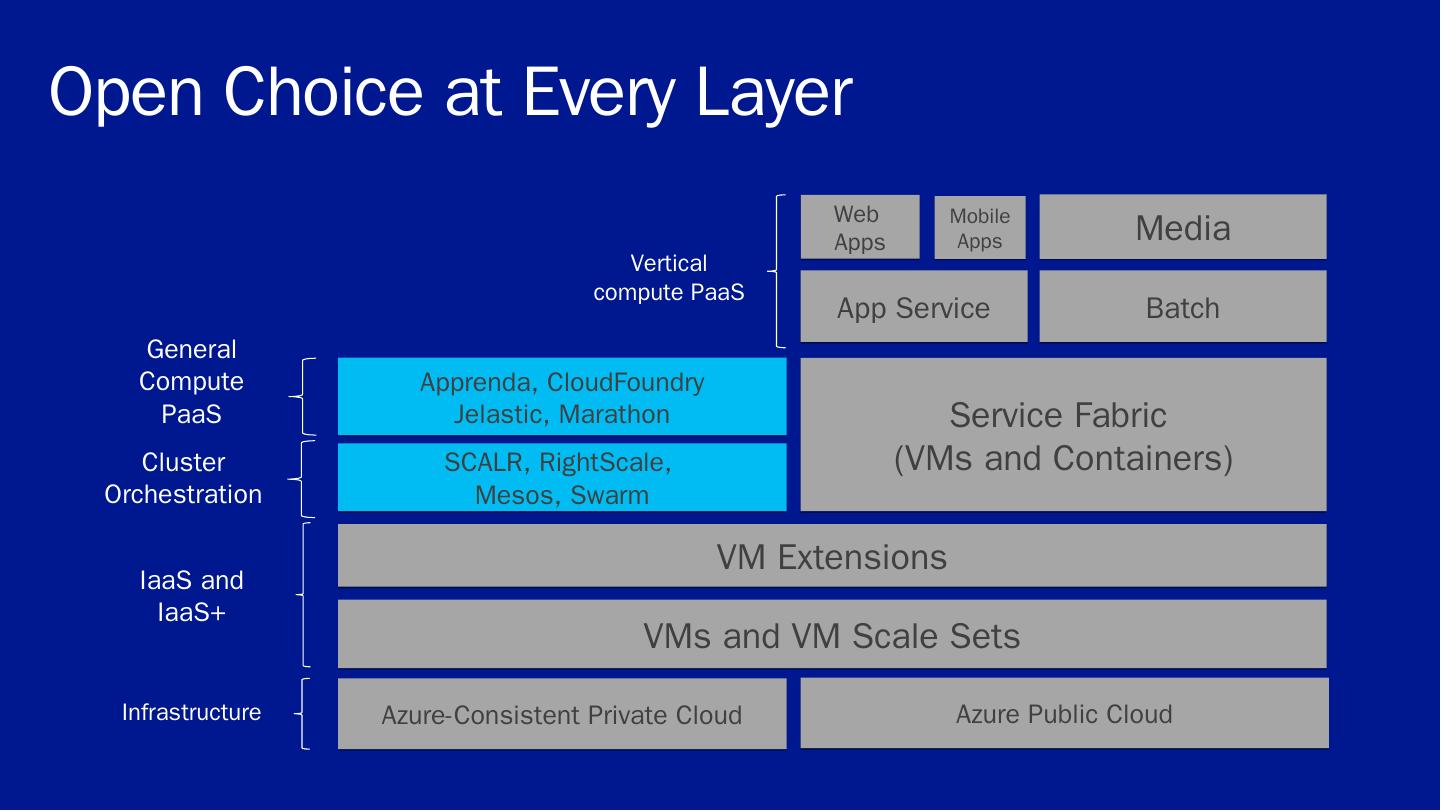 Open Choice at Every Layer

Vertical compute PaaS

Web Apps

Mobile Apps

Media

App Service

Batch

General Compute PaaS

Apprenda, CloudFoundry Jelastic, Marathon

Service Fabric (VMs and Containers)

Cluster Orchestration

SCALR, RightScale, Mesos, Swarm

IaaS and IaaS+

VM Extensions

VMs and VM Scale Sets

Infrastructure

Azure-Consistent Private Cloud

Azure Public Cloud